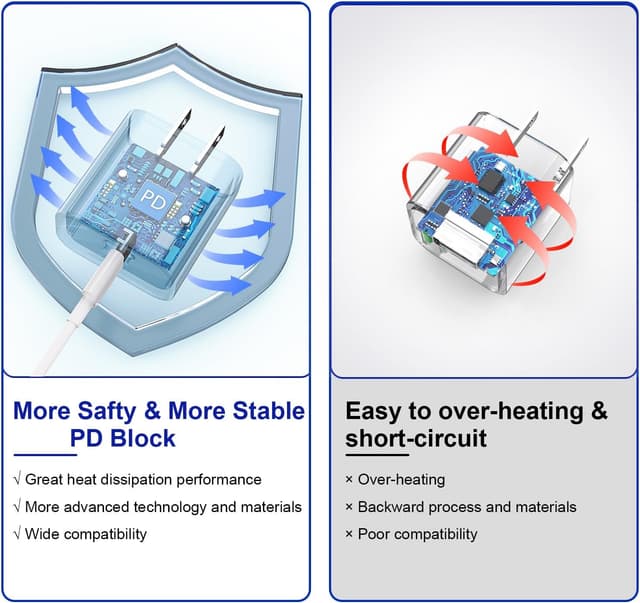 PD

More Safty & More Stable PD Block

√ Great heat dissipation performance

√ More advanced technology and materials

√ Wide compatibility

Easy to over-heating & short-circuit

× Over-heating

× Backward process and materials

× Poor compatibility